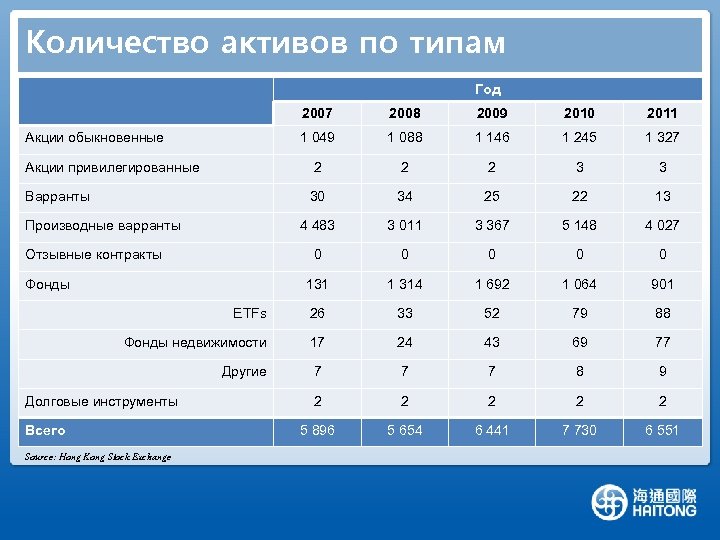 Количество активов по типам

| | Год | | | | |
|---|---|---|---|---|---|
| | 2007 | 2008 | 2009 | 2010 | 2011 |
| Акции обыкновенные | 1 049 | 1 088 | 1 146 | 1 245 | 1 327 |
| Акции привилегированные | 2 | 2 | 2 | 3 | 3 |
| Варранты | 30 | 34 | 25 | 22 | 13 |
| Производные варранты | 4 483 | 3 011 | 3 367 | 5 148 | 4 027 |
| Отзывные контракты | 0 | 0 | 0 | 0 | 0 |
| Фонды | 131 | 1 314 | 1 692 | 1 064 | 901 |
| ETFs | 26 | 33 | 52 | 79 | 88 |
| Фонды недвижимости | 17 | 24 | 43 | 69 | 77 |
| Другие | 7 | 7 | 7 | 8 | 9 |
| Долговые инструменты | 2 | 2 | 2 | 2 | 2 |
| Всего | 5 896 | 5 654 | 6 441 | 7 730 | 6 551 |

Source: Hong Kong Stock Exchange

海通國際
HAITONG